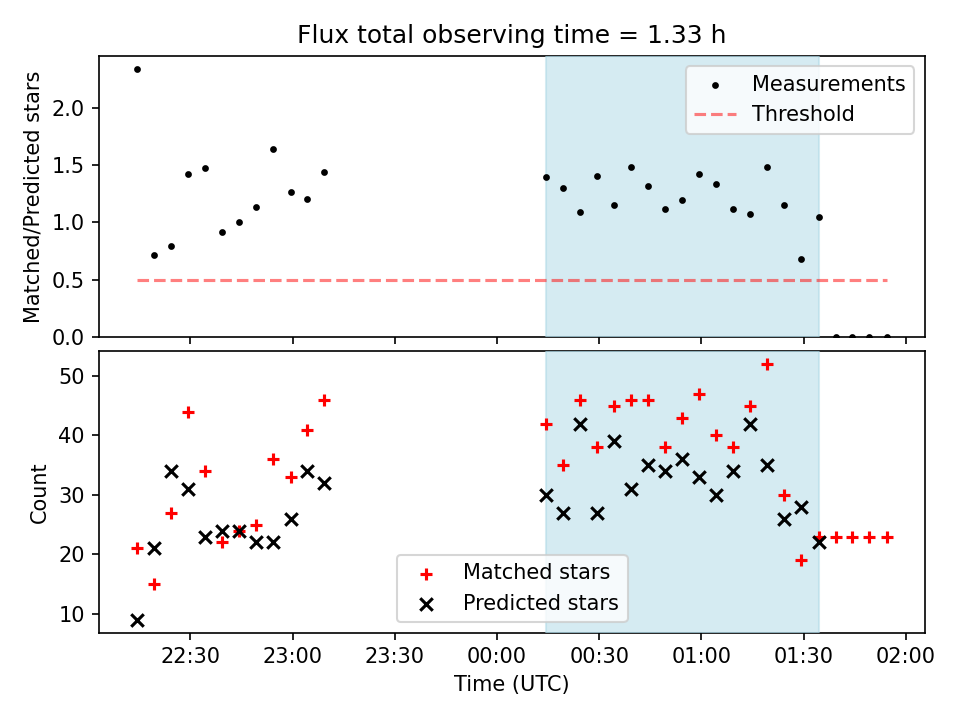 Flux total observing time = 1.33 h

Matched/Predicted stars

2.0
1.5
1.0
0.5
0.0

Measurements
Threshold

Count

50
40
30
20
10

Matched stars
Predicted stars

22:30
23:00
23:30
00:00
00:30
01:00
01:30
02:00

Time (UTC)